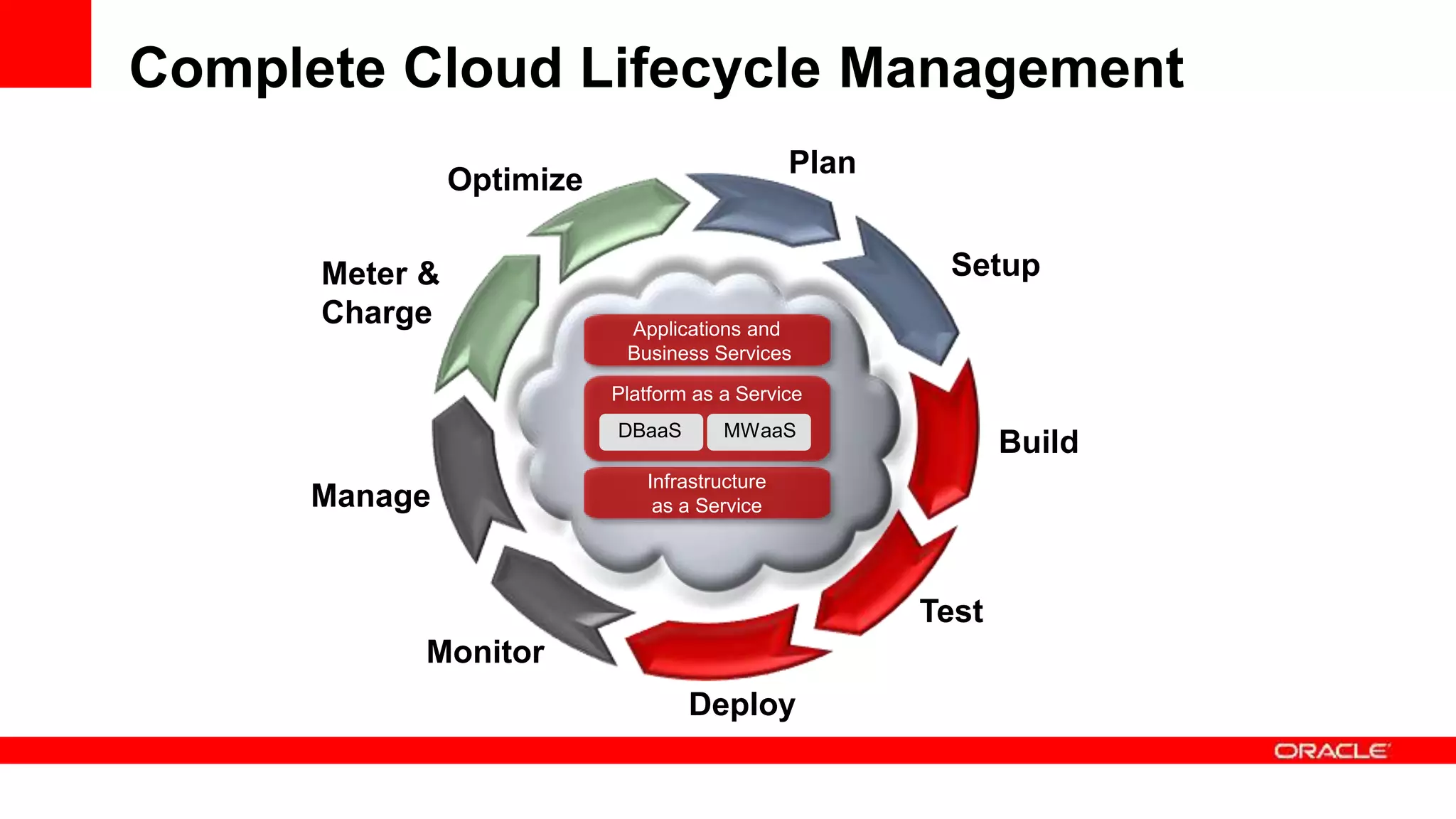 Complete Cloud Lifecycle Management

Plan

Setup

Build

Test

Deploy

Monitor

Manage

Meter & Charge

Optimize

Applications and Business Services

Platform as a Service

DBaaS

MWaaS

Infrastructure as a Service

ORACLE